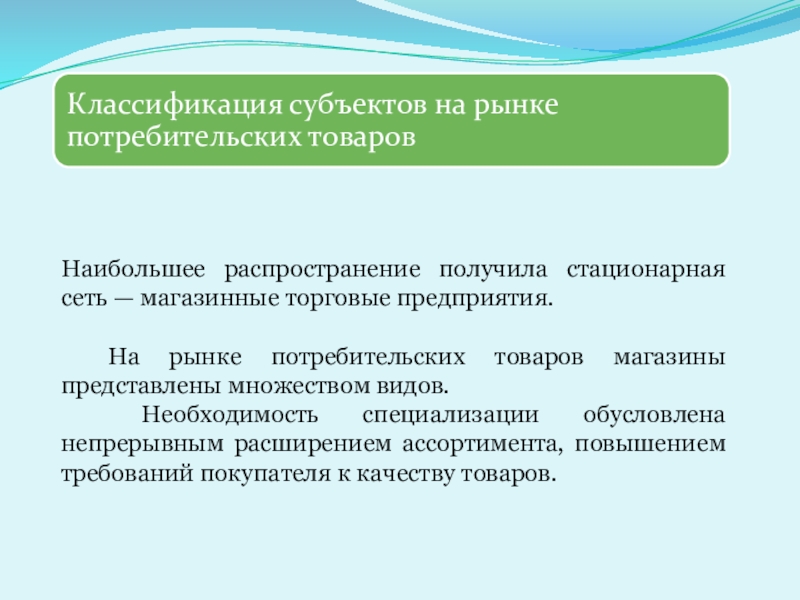 Классификация субъектов на рынке потребительских товаров

Наибольшее распространение получила стационарная сеть — магазинные торговые предприятия.

На рынке потребительских товаров магазины представлены множеством видов.

Необходимость специализации обусловлена непрерывным расширением ассортимента, повышением требований покупателя к качеству товаров.